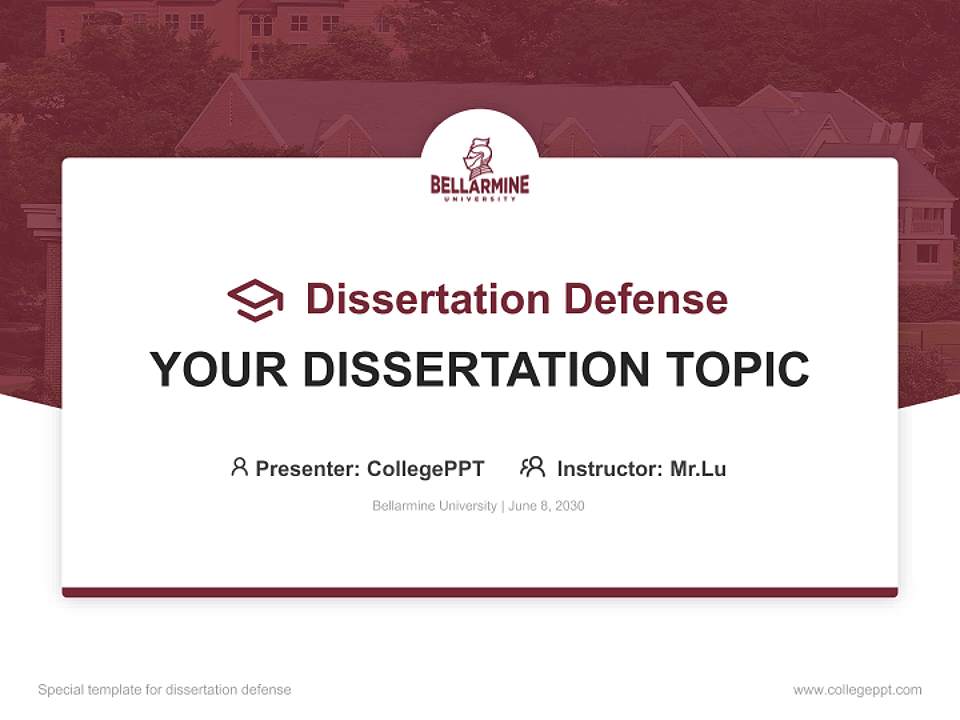 BELLARMINE
UNIVERSITY

Dissertation Defense

YOUR DISSERTATION TOPIC

Presenter: CollegePPT Instructor: Mr.Lu

Bellarmine University | June 8, 2030

Special template for dissertation defense

www.collegeppt.com